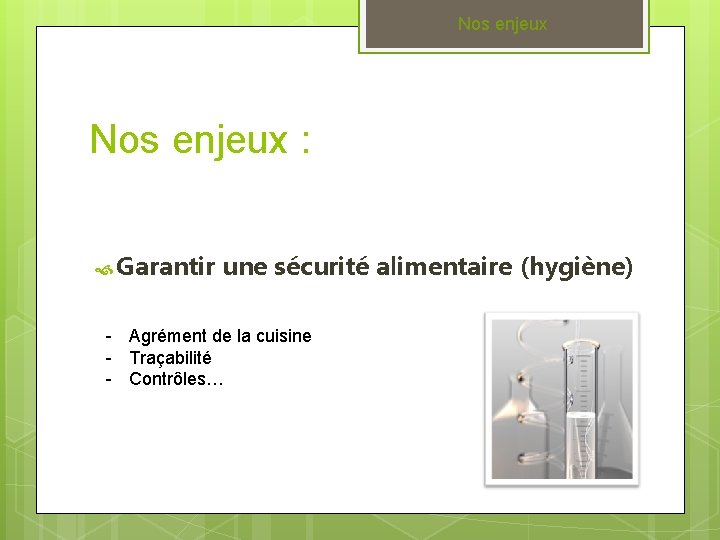 Nos enjeux

Nos enjeux :

Garantir une sécurité alimentaire (hygiène)

- Agrément de la cuisine
- Traçabilité
- Contrôles…